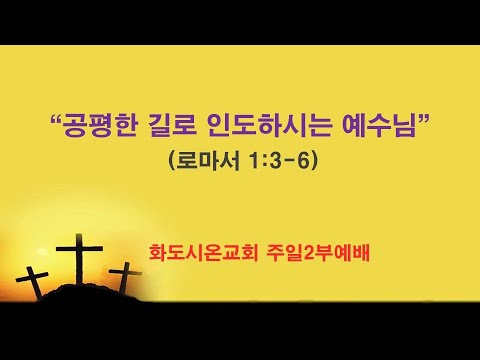 “공평한 길로 인도하시는 예수님”
(로마서 1:3-6)

화도시온교회 주일2부예배